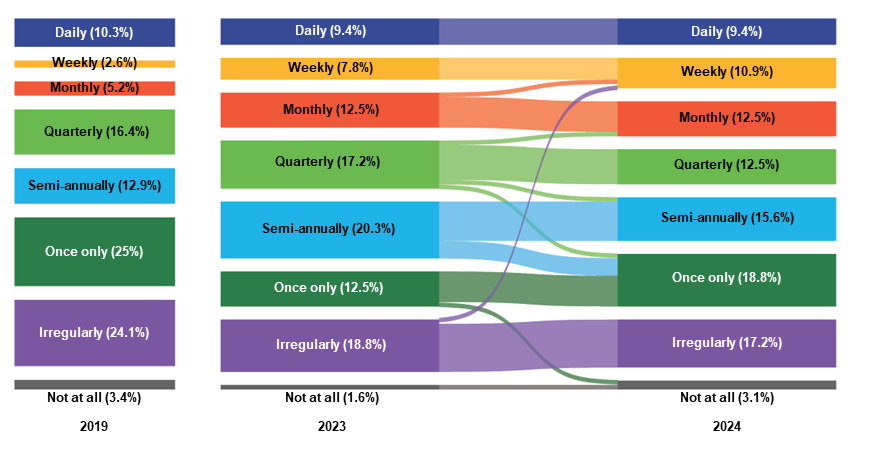 Daily (10.3%)
Weekly (2.6%)
Monthly (5.2%)
Quarterly (16.4%)
Semi-annually (12.9%)
Once only (25%)
Irregularly (24.1%)
Not at all (3.4%)
2019

Daily (9.4%)
Weekly (7.8%)
Monthly (12.5%)
Quarterly (17.2%)
Semi-annually (20.3%)
Once only (12.5%)
Irregularly (18.8%)
Not at all (1.6%)
2023

Daily (9.4%)
Weekly (10.9%)
Monthly (12.5%)
Quarterly (12.5%)
Semi-annually (15.6%)
Once only (18.8%)
Irregularly (17.2%)
Not at all (3.1%)
2024